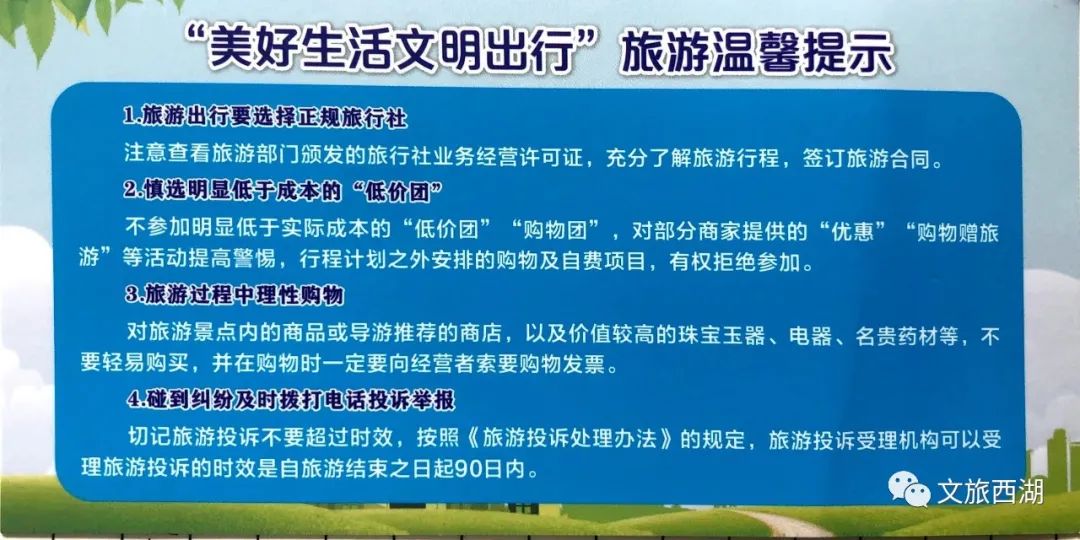 “美好生活文明出行”旅游温馨提示

1.旅游出行要选择正规旅行社

注意查看旅游部门颁发的旅行社业务经营许可证，充分了解旅游行程，签订旅游合同。

2.慎选明显低于成本的“低价团”

不参加明显低于实际成本的“低价团”“购物团”，对部分商家提供的“优惠”“购物赠旅游”等活动提高警惕，行程计划之外安排的购物及自费项目，有权拒绝参加。

3.旅游过程中理性购物

对旅游景点内的商品或导游推荐的商店，以及价值较高的珠宝玉器、电器、名贵药材等，不要轻易购买，并在购物时一定要向经营者索要购物发票。

4.碰到纠纷及时拨打电话投诉举报

切记旅游投诉不要超过时效，按照《旅游投诉处理办法》的规定，旅游投诉受理机构可以受理旅游投诉的时效是自旅游结束之日起90日内。

文旅西湖